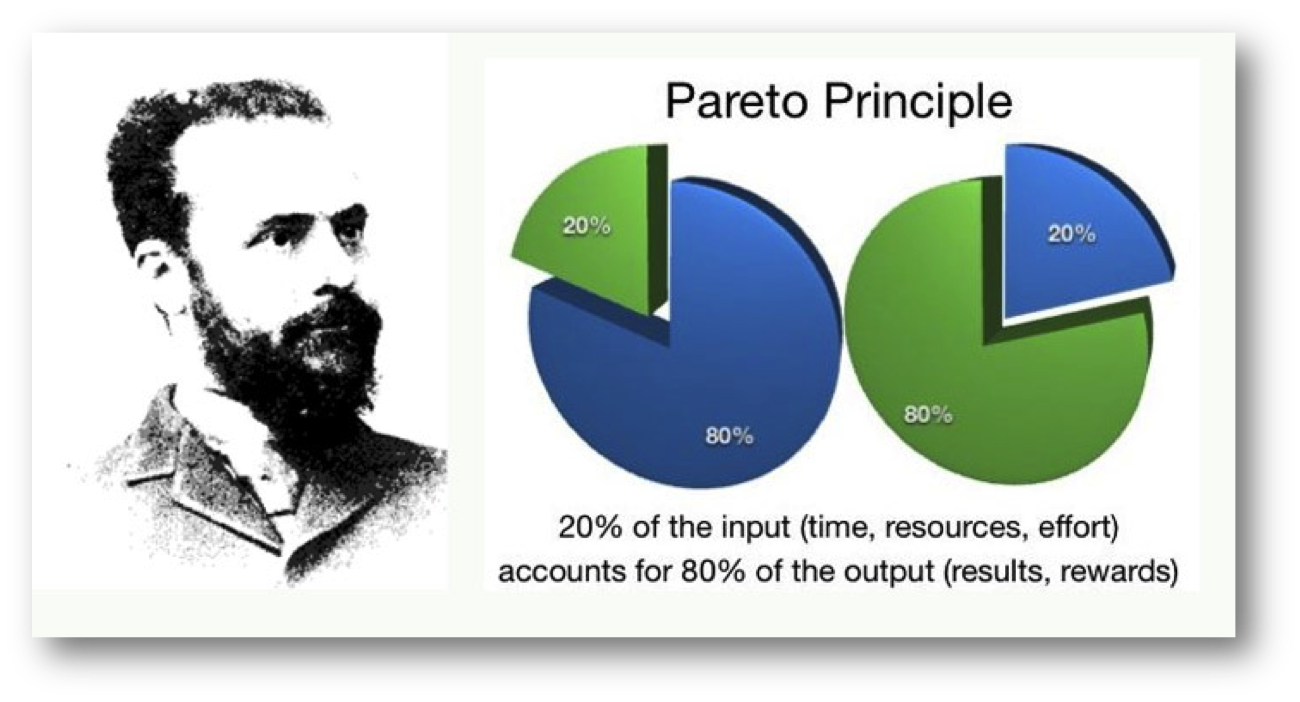 Pareto Principle

20%

80%

20%

80%

20% of the input (time, resources, effort) accounts for 80% of the output (results, rewards)